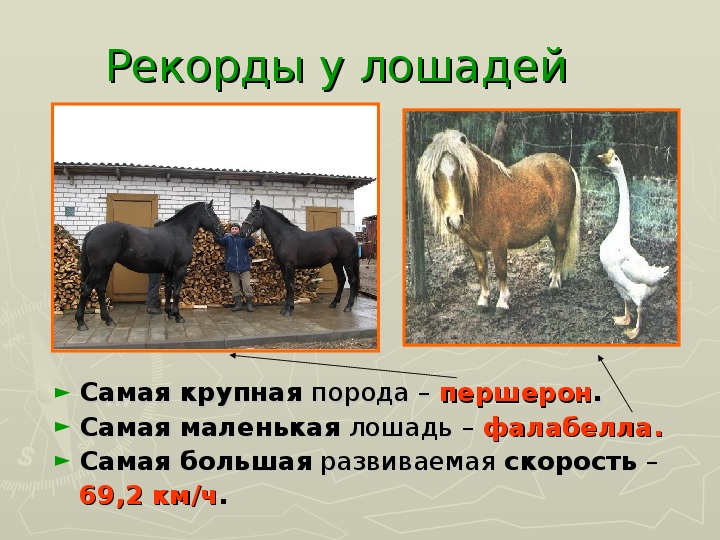 Рекорды у лошадей

► Самая крупная порода – першерон.
► Самая маленькая лошадь – фалабелла.
► Самая большая развиваемая скорость – 69,2 км/ч.